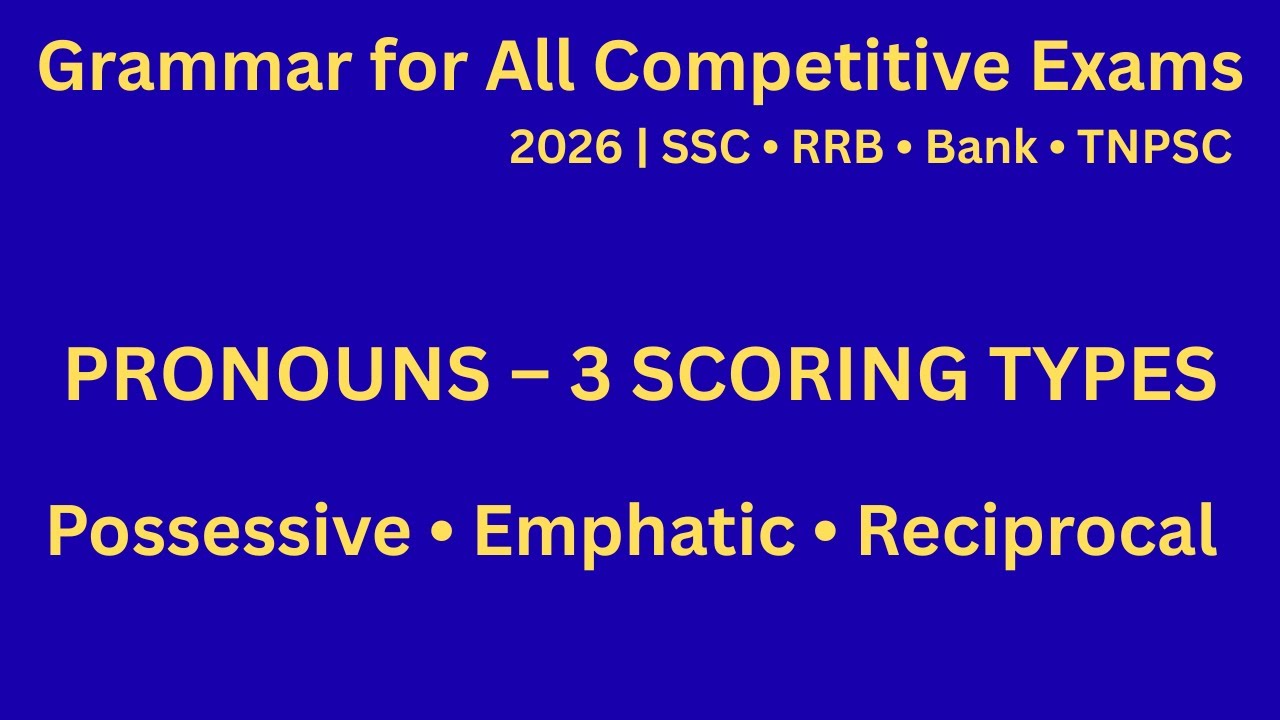 Grammar for All Competitive Exams

2026 | SSC • RRB • Bank • TNPSC

PRONOUNS – 3 SCORING TYPES

Possessive • Emphatic • Reciprocal